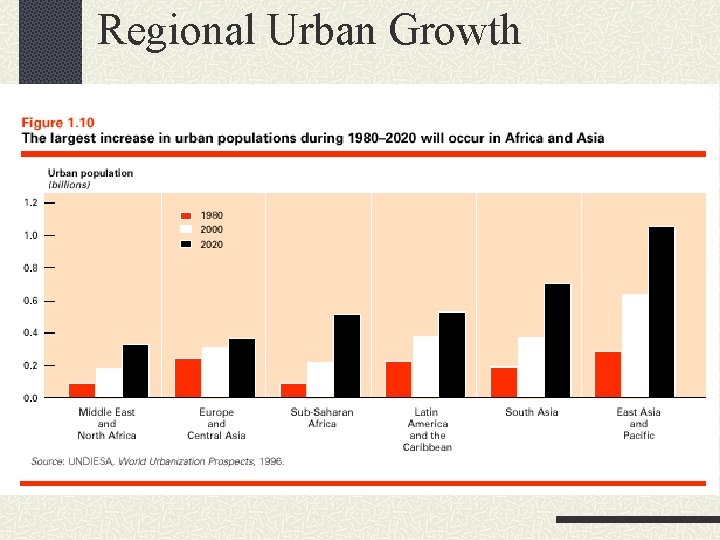 Regional Urban Growth

Figure 1.10
The largest increase in urban populations during 1980–2020 will occur in Africa and Asia

Urban population
(billions)

1.2
1.0
0.8
0.6
0.4
0.2
0.0

1980
2000
2020

Middle East and North Africa
Europe and Central Asia
Sub-Saharan Africa
Latin America and the Caribbean
South Asia
East Asia and Pacific

Source: UNDIESA, World Urbanization Prospects, 1996.